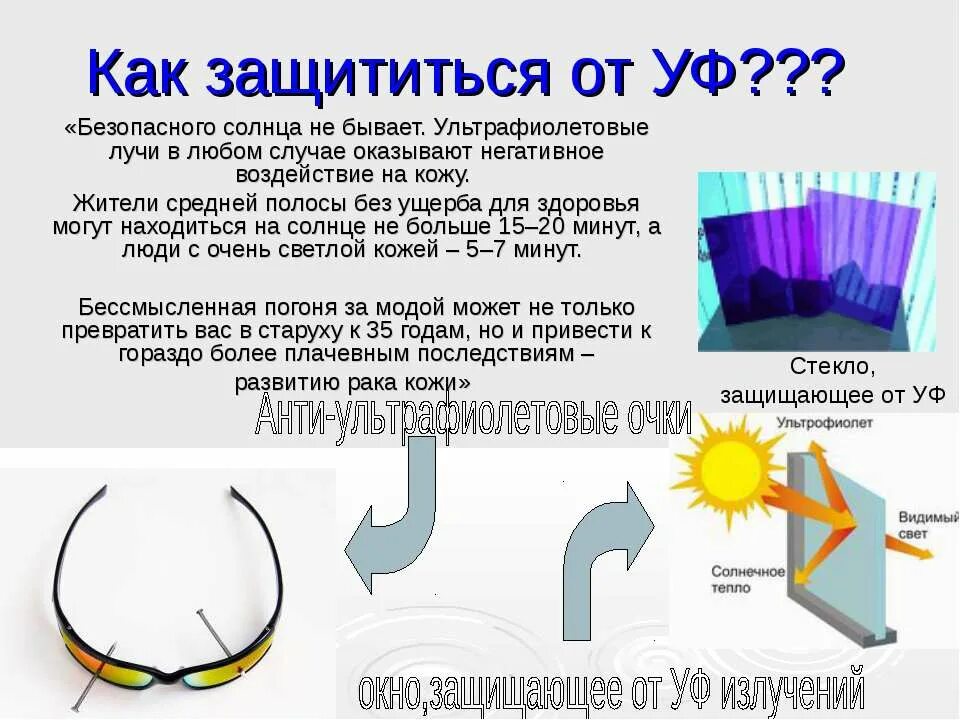 Как защититься от УФ???

«Безопасного солнца не бывает. Ультрафиолетовые лучи в любом случае оказывают негативное воздействие на кожу.

Жители средней полосы без ущерба для здоровья могут находиться на солнце не больше 15–20 минут, а люди с очень светлой кожей – 5–7 минут.

Бессмысленная погоня за модой может не только превратить вас в старуху к 35 годам, но и привести к гораздо более плачевным последствиям – развитию рака кожи»

Стекло, защищающее от УФ

Анти-ультрафиолетовые очки

Ультрофиолет

Видимый свет

Солнечное тепло

окно,защищающее от УФ излучений